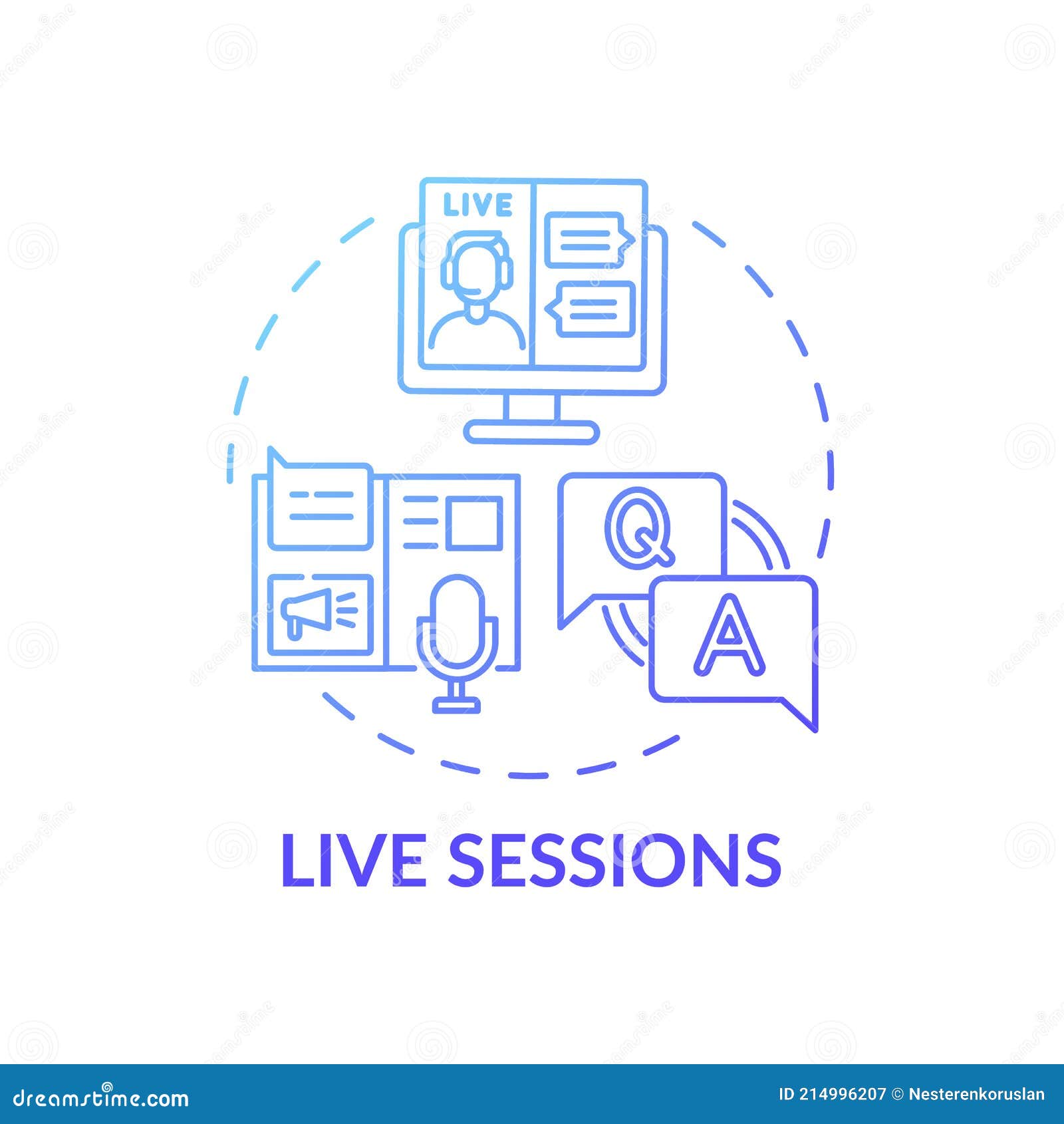 LIVE

Q

A

LIVE SESSIONS

dreamstime.com

ID 214996207 © Nesterenkoruslan